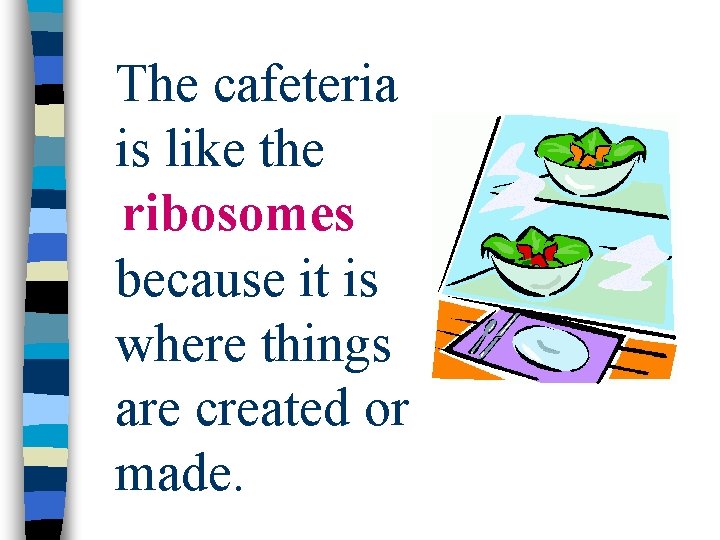 The cafeteria is like the ribosomes because it is where things are created or made.